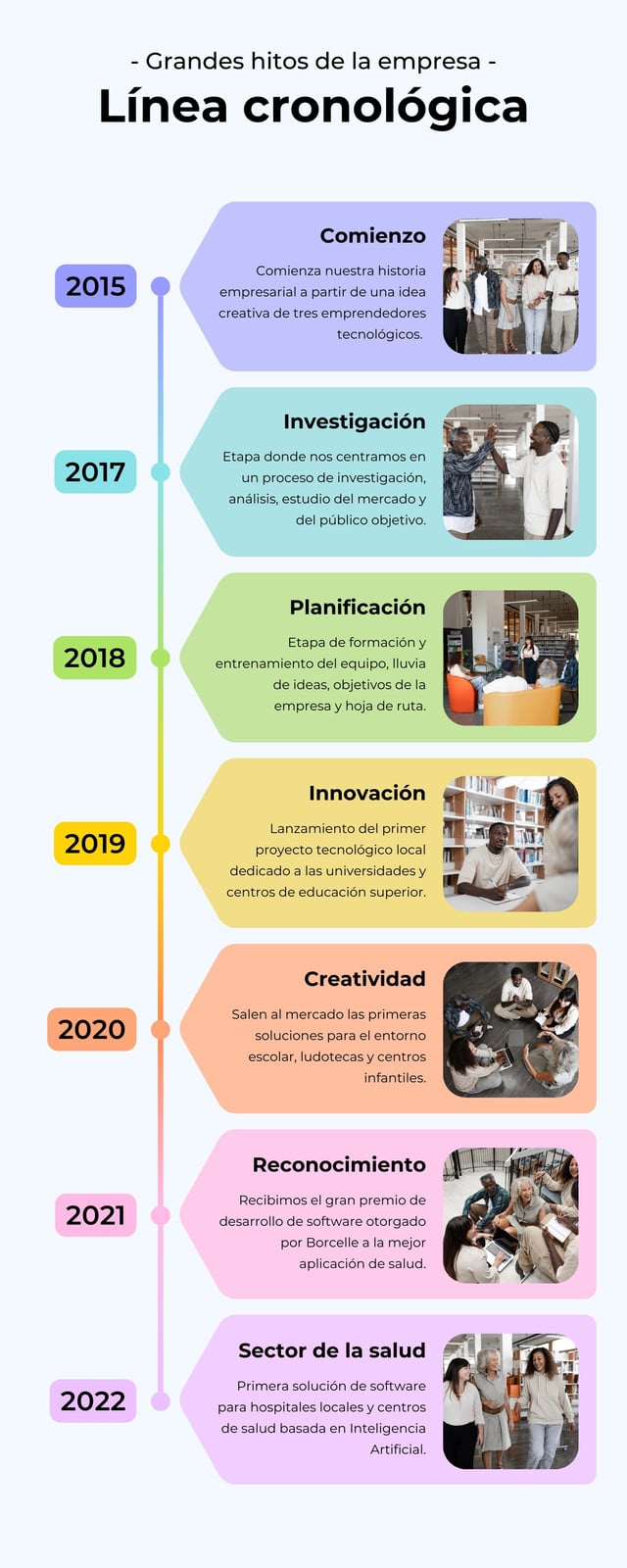 - Grandes hitos de la empresa -
Línea cronológica

2015

Comienzo
Comienza nuestra historia empresarial a partir de una idea creativa de tres emprendedores tecnológicos.

2017

Investigación
Etapa donde nos centramos en un proceso de investigación, análisis, estudio del mercado y del público objetivo.

2018

Planificación
Etapa de formación y entrenamiento del equipo, lluvia de ideas, objetivos de la empresa y hoja de ruta.

2019

Innovación
Lanzamiento del primer proyecto tecnológico local dedicado a las universidades y centros de educación superior.

2020

Creatividad
Salen al mercado las primeras soluciones para el entorno escolar, ludotecas y centros infantiles.

2021

Reconocimiento
Recibimos el gran premio de desarrollo de software otorgado por Borcelle a la mejor aplicación de salud.

2022

Sector de la salud
Primera solución de software para hospitales locales y centros de salud basada en Inteligencia Artificial.